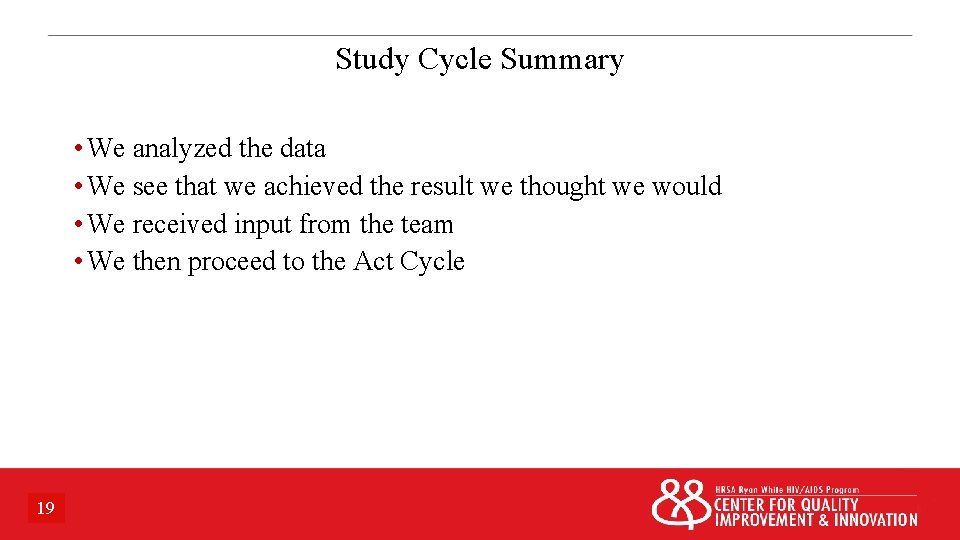 Study Cycle Summary

• We analyzed the data
• We see that we achieved the result we thought we would
• We received input from the team
• We then proceed to the Act Cycle

19

HRSA Ryan White HIV/AIDS Program
CENTER FOR QUALITY IMPROVEMENT & INNOVATION